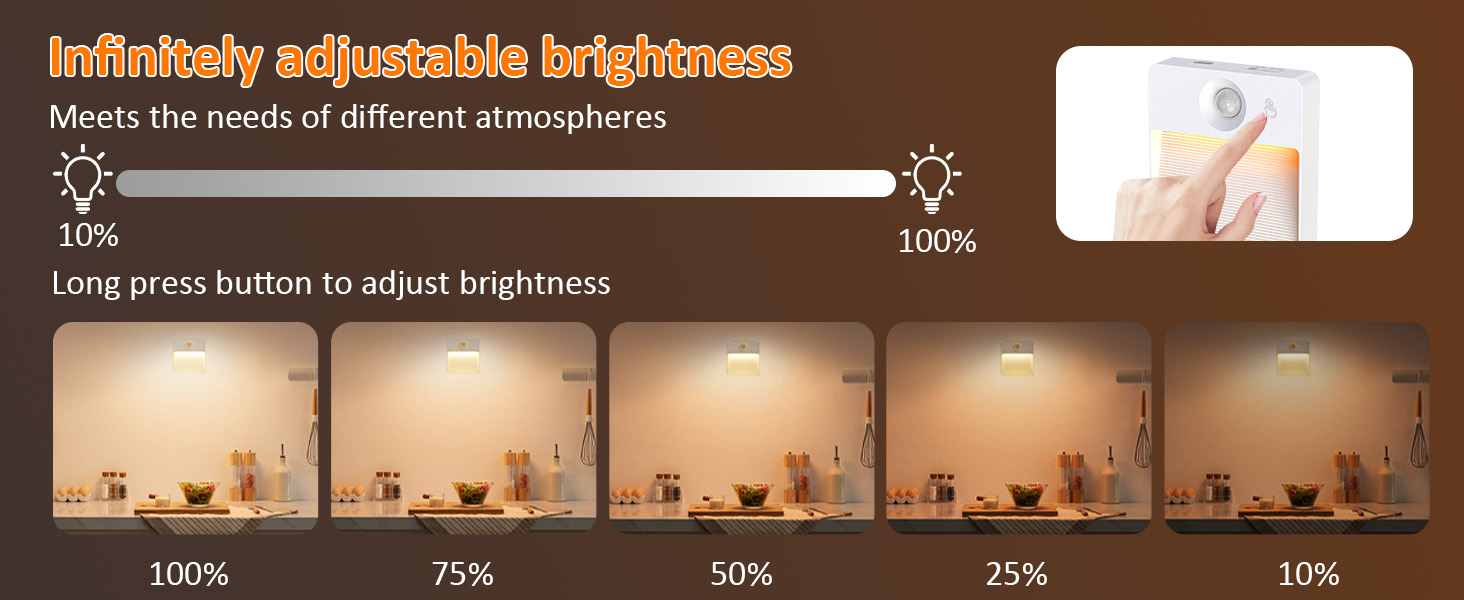 Infinitely adjustable brightness

Meets the needs of different atmospheres

10%

100%

Long press button to adjust brightness

100%

75%

50%

25%

10%